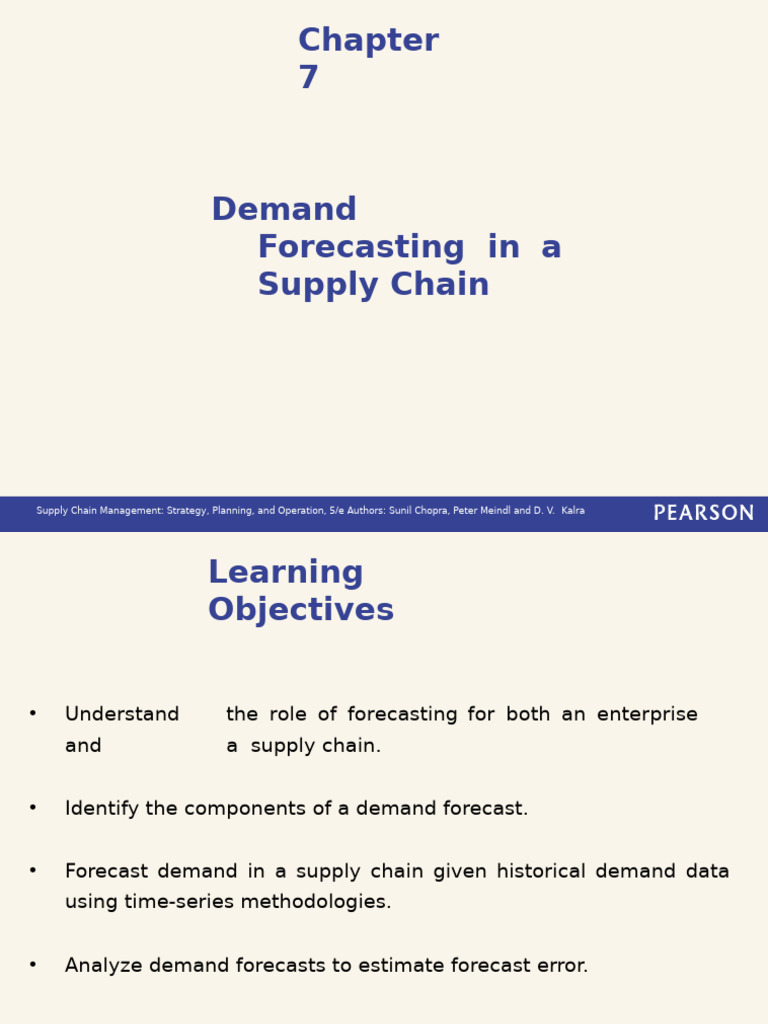 Chapter 7

Demand Forecasting in a Supply Chain

Supply Chain Management: Strategy, Planning, and Operation, 5/e Authors: Sunil Chopra, Peter Meindl and D. V. Kalra

PEARSON

Learning Objectives

• Understand the role of forecasting for both an enterprise and a supply chain.

• Identify the components of a demand forecast.

• Forecast demand in a supply chain given historical demand data using time-series methodologies.

• Analyze demand forecasts to estimate forecast error.